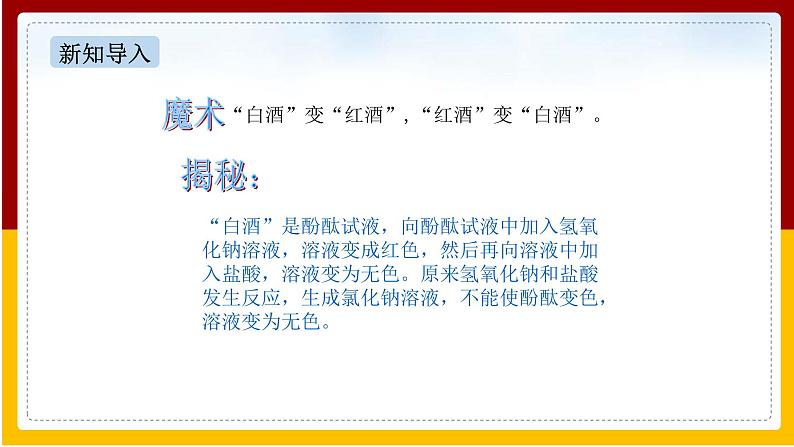 新知导入

魔术“白酒”变“红酒”，“红酒”变“白酒”。

揭秘：

“白酒”是酚酞试液，向酚酞试液中加入氢氧化钠溶液，溶液变成红色，然后再向溶液中加入盐酸，溶液变为无色。原来氢氧化钠和盐酸发生反应，生成氯化钠溶液，不能使酚酞变色，溶液变为无色。